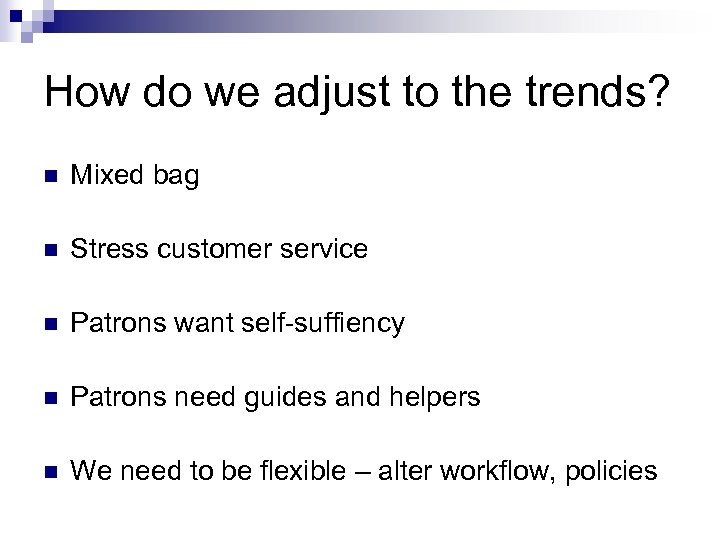 How do we adjust to the trends?

Mixed bag

Stress customer service

Patrons want self-suffiency

Patrons need guides and helpers

We need to be flexible – alter workflow, policies